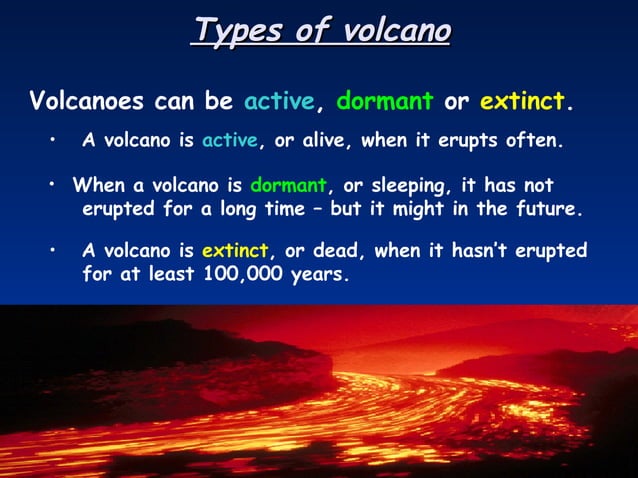 Types of volcano

Volcanoes can be active, dormant or extinct.

• A volcano is active, or alive, when it erupts often.

• When a volcano is dormant, or sleeping, it has not erupted for a long time – but it might in the future.

• A volcano is extinct, or dead, when it hasn't erupted for at least 100,000 years.